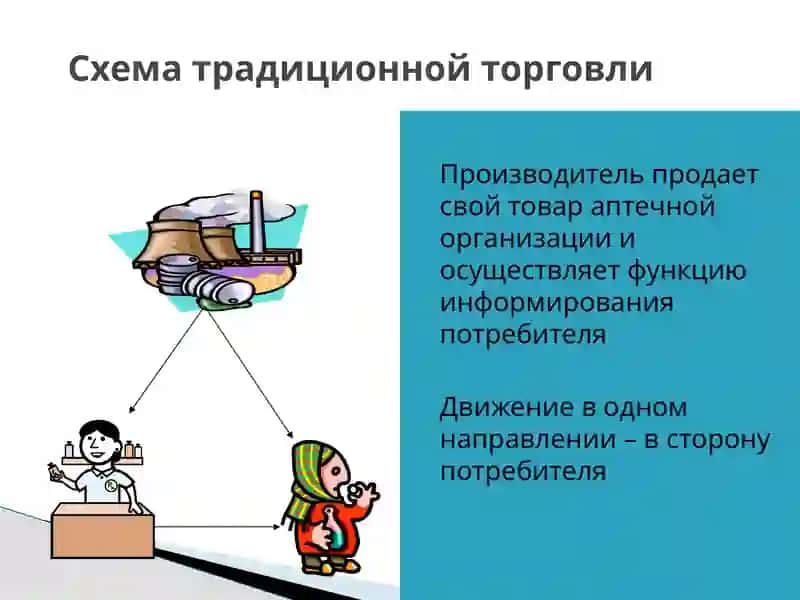 Схема традиционной торговли

Производитель продает свой товар аптечной организации и осуществляет функцию информирования потребителя

Движение в одном направлении – в сторону потребителя